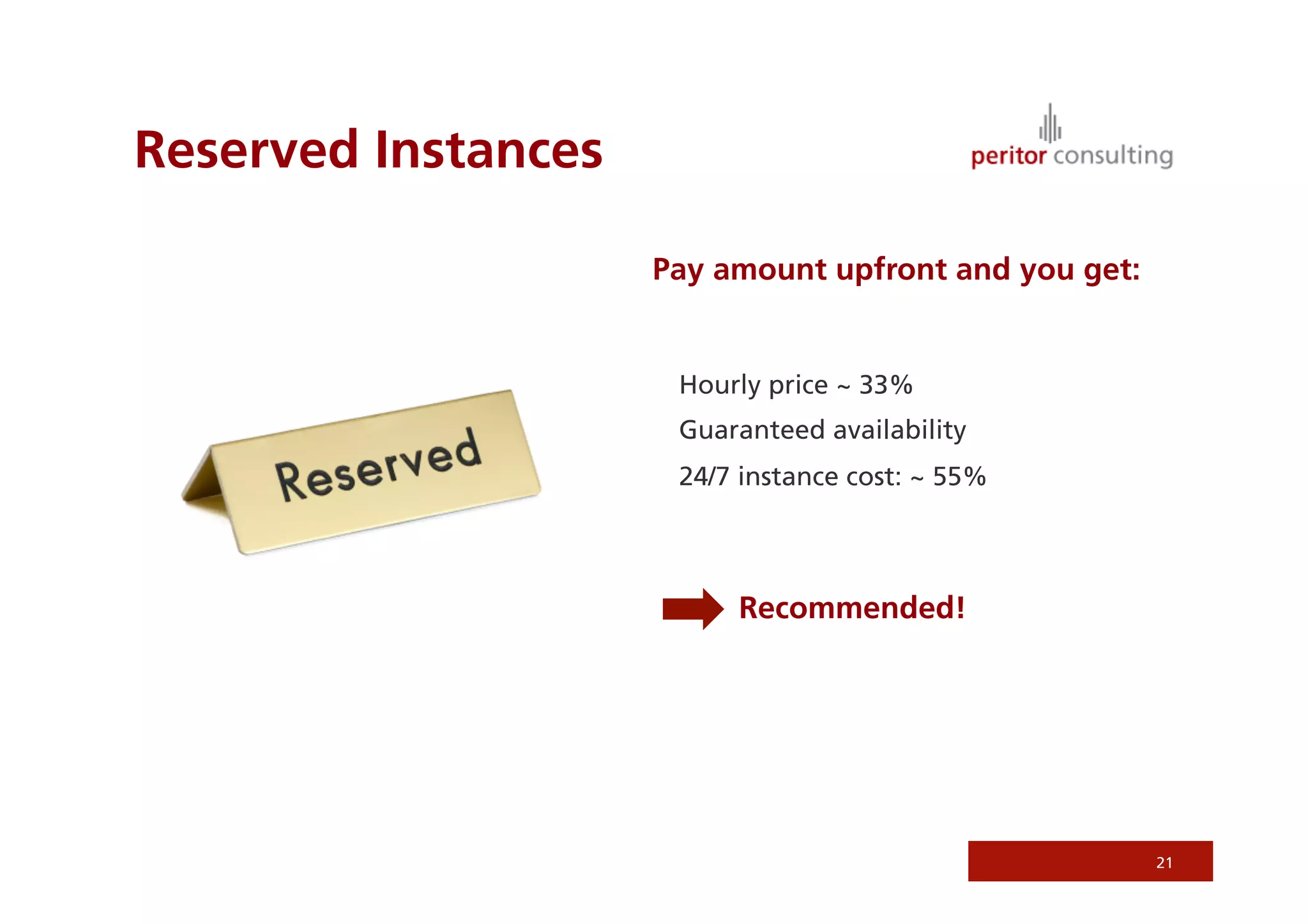 Reserved Instances

peritor consulting

Reserved

Pay amount upfront and you get:

Hourly price ~ 33%

Guaranteed availability

24/7 instance cost: ~ 55%

Recommended!

21